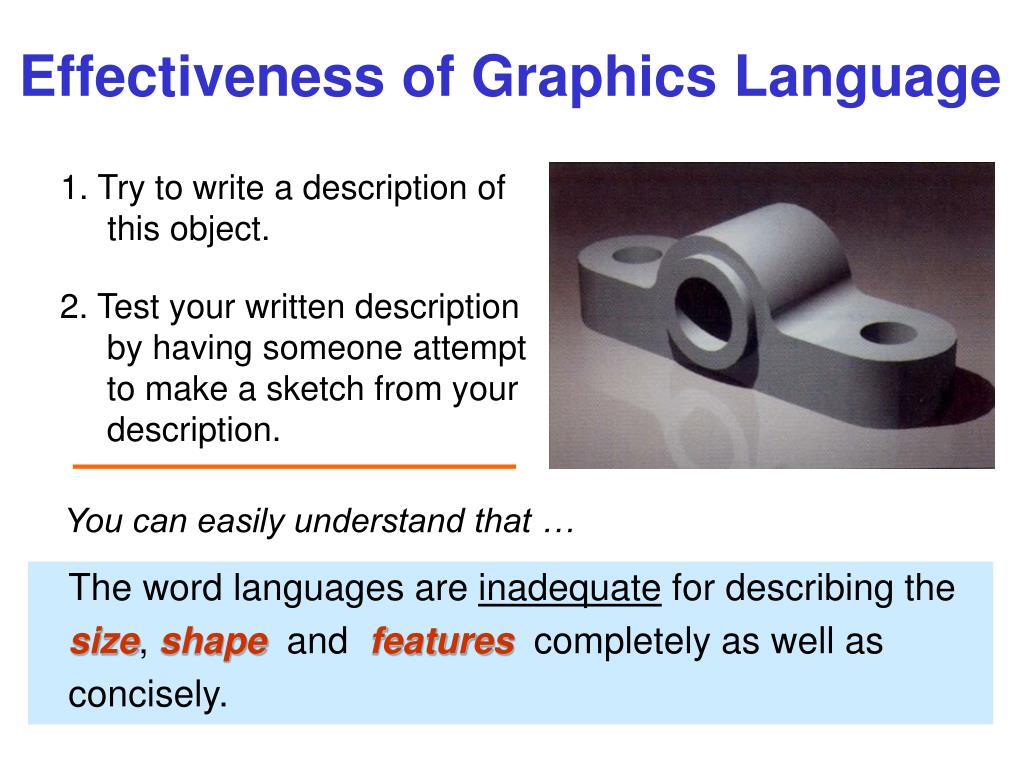 Effectiveness of Graphics Language

1. Try to write a description of this object.

2. Test your written description by having someone attempt to make a sketch from your description.

You can easily understand that …

The word languages are inadequate for describing the size, shape and features completely as well as concisely.